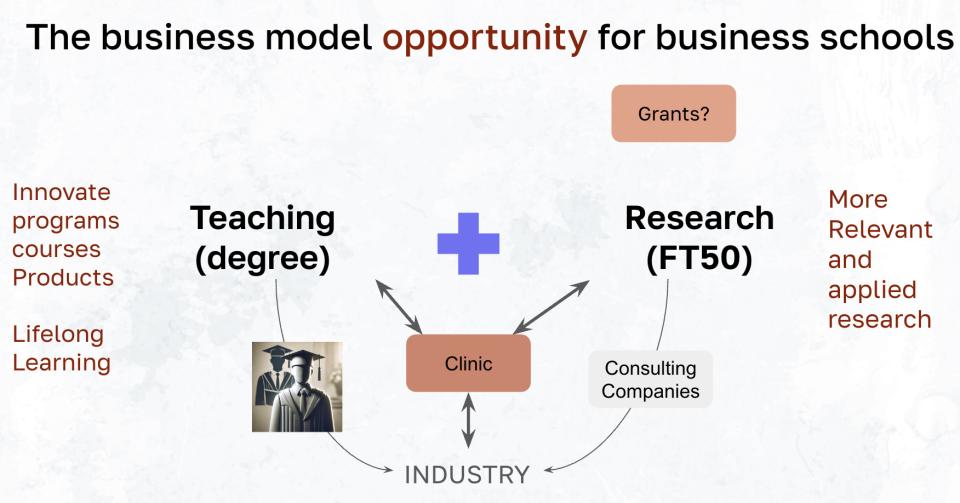 The business model opportunity for business schools

Grants?

Innovate programs courses Products

Lifelong Learning

Teaching (degree)

Research (FT50)

More Relevant and applied research

Clinic

Consulting Companies

INDUSTRY